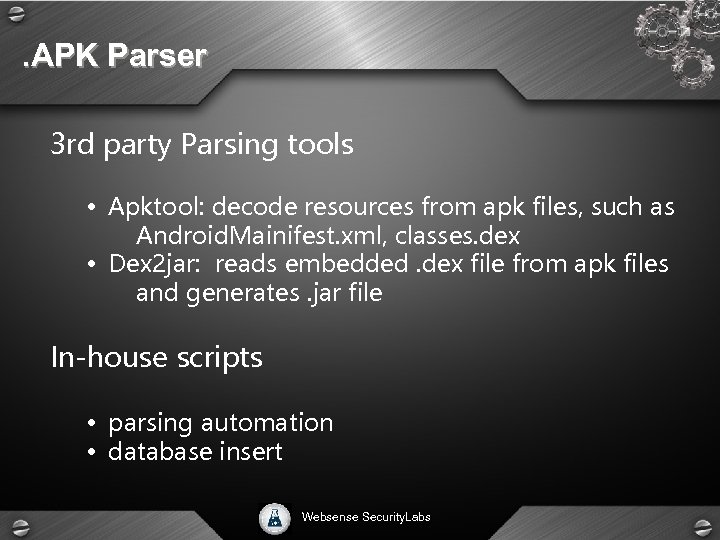 .APK Parser

3rd party Parsing tools

• Apktool: decode resources from apk files, such as AndroidMainifest.xml, classes.dex
• Dex2jar: reads embedded .dex file from apk files and generates .jar file

In-house scripts

• parsing automation
• database insert

Websense SecurityLabs